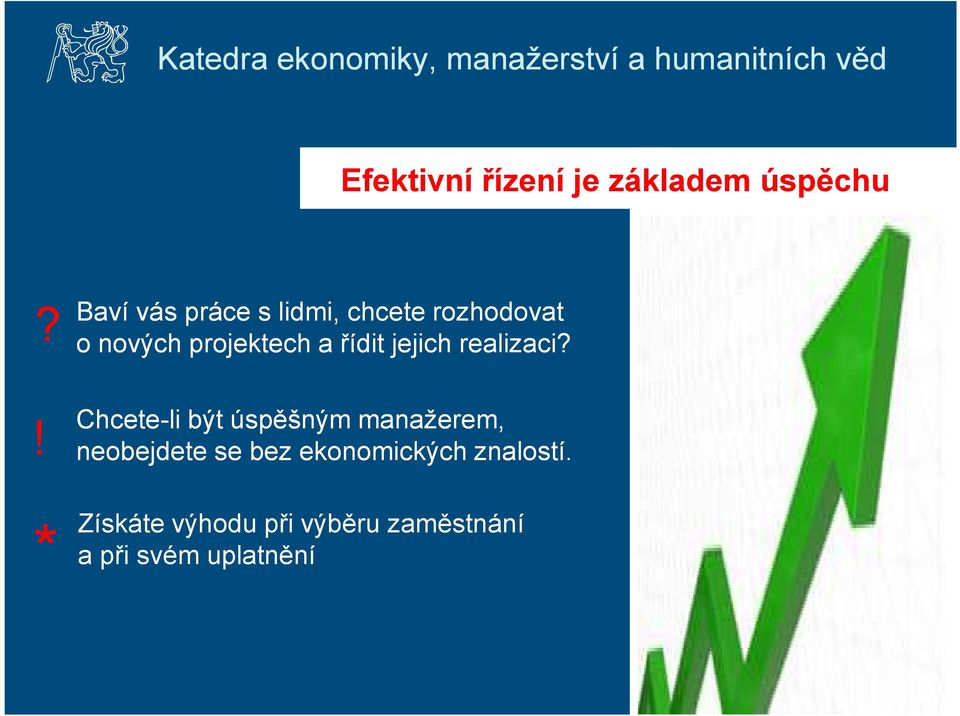 Katedra ekonomiky, manažerství a humanitních věd

Efektivní řízení je základem úspěchu

? Baví vás práce s lidmi, chcete rozhodovat o nových projektech a řídit jejich realizaci?

! Chcete-li být úspěšným manažerem, neobejdete se bez ekonomických znalostí.

* Získáte výhodu při výběru zaměstnání a při svém uplatnění